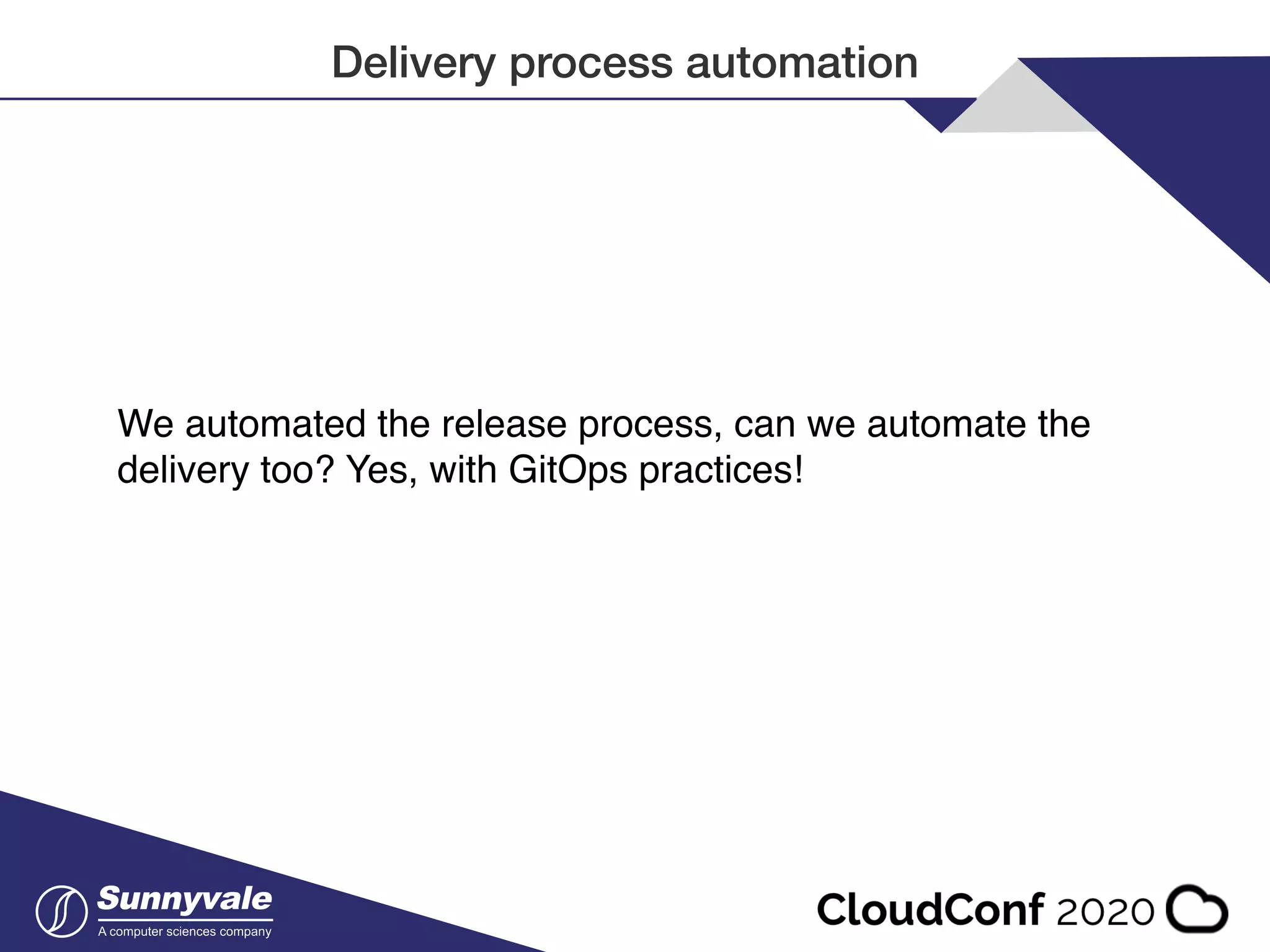 Delivery process automation

We automated the release process, can we automate the delivery too? Yes, with GitOps practices!

Sunnyvale
A computer sciences company

CloudConf 2020